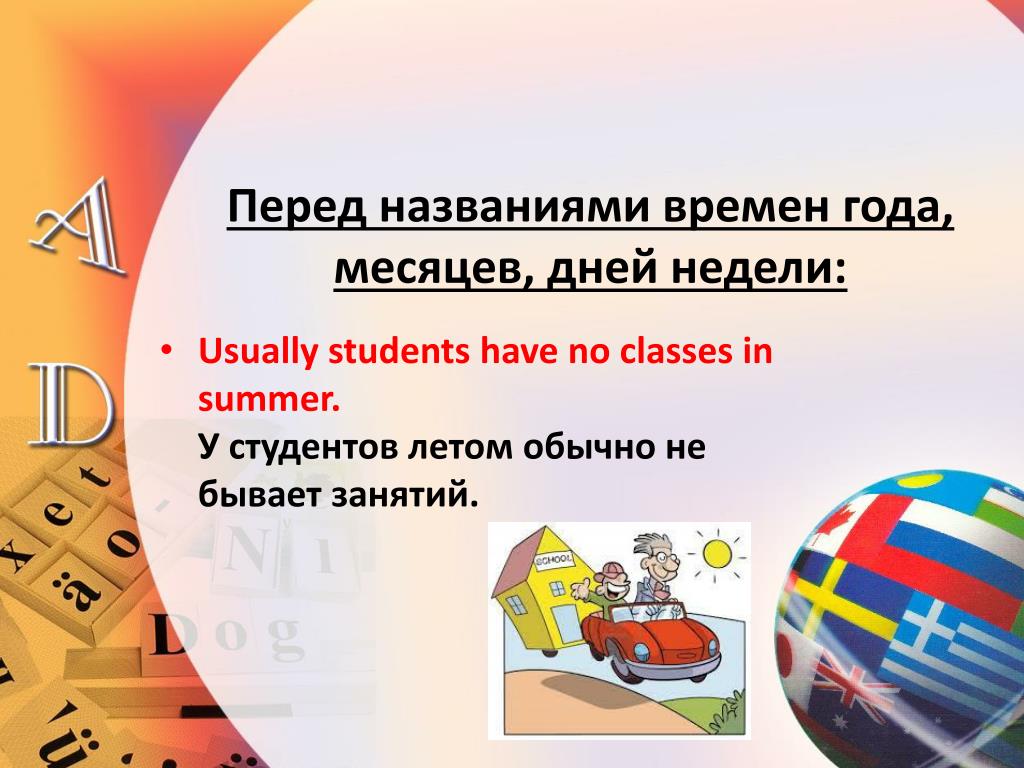 Перед названиями времен года, месяцев, дней недели:

• Usually students have no classes in summer.
У студентов летом обычно не бывает занятий.

SCHOOL